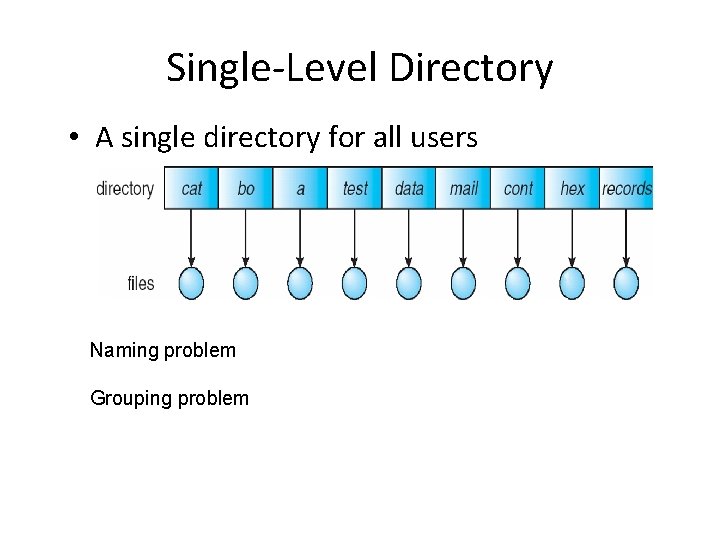 Single-Level Directory

• A single directory for all users

directory cat bo a test data mail cont hex records

files

Naming problem

Grouping problem